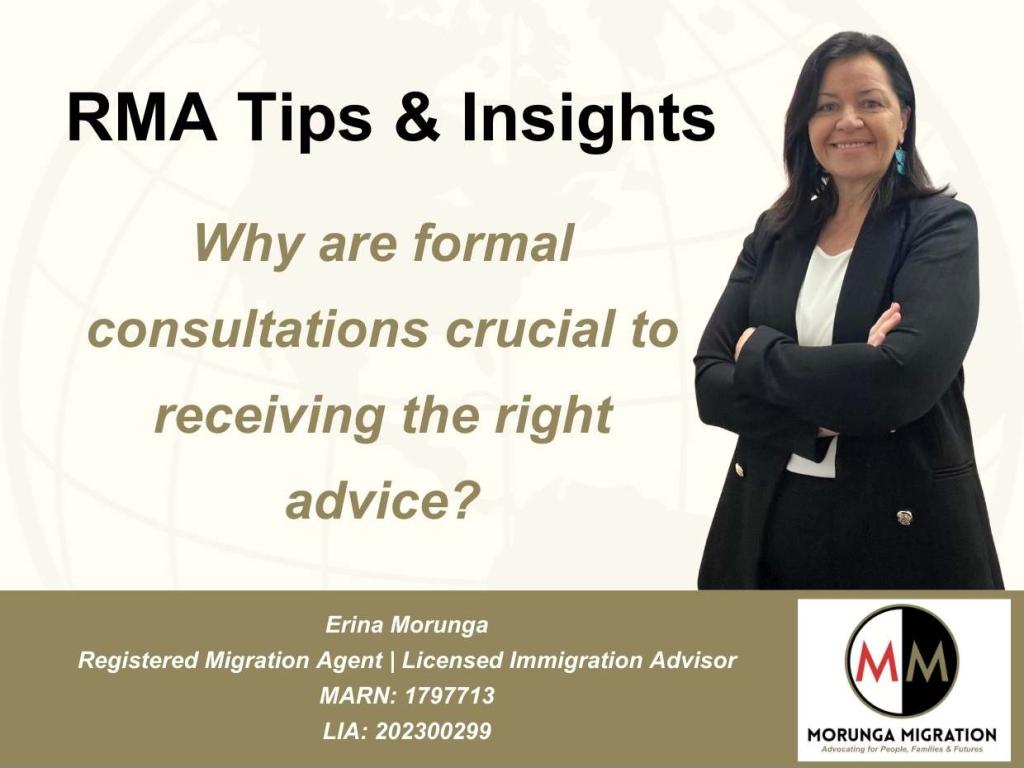 RMA Tips & Insights

Why are formal consultations crucial to receiving the right advice?

Erina Morunga
Registered Migration Agent | Licensed Immigration Advisor
MARN: 1797713
LIA: 202300299

MM
MORUNGA MIGRATION
Advocating for People, Families & Futures